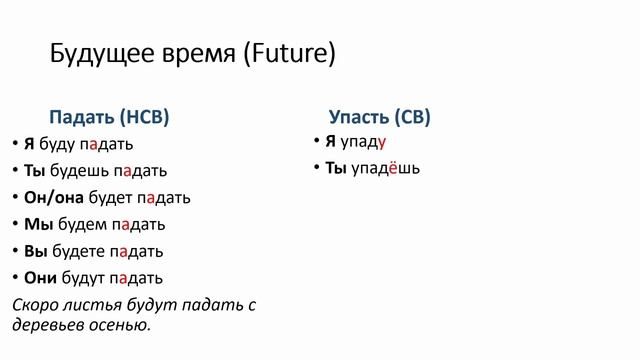 Будущее время (Future)

Падать (НСВ)

• Я буду падать
• Ты будешь падать
• Он/она будет падать
• Мы будем падать
• Вы будете падать
• Они будут падать

Скоро листья будут падать с деревьев осенью.

Упасть (СВ)

• Я упаду
• Ты упадёшь